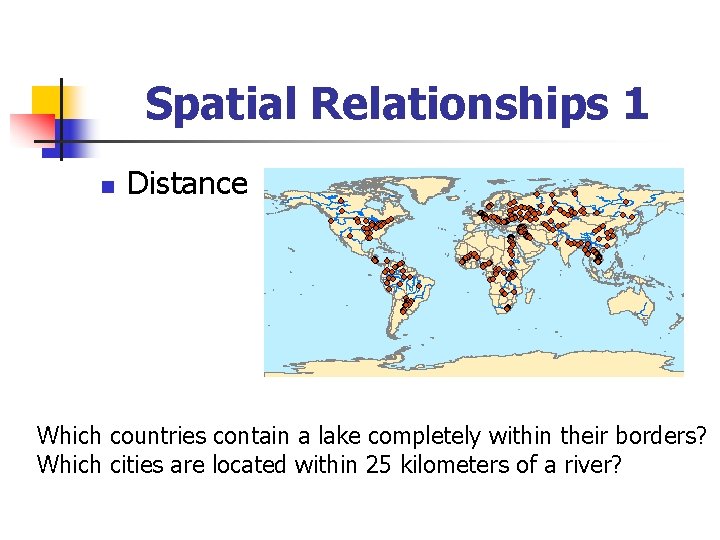 Spatial Relationships 1

Distance

Which countries contain a lake completely within their borders?
Which cities are located within 25 kilometers of a river?